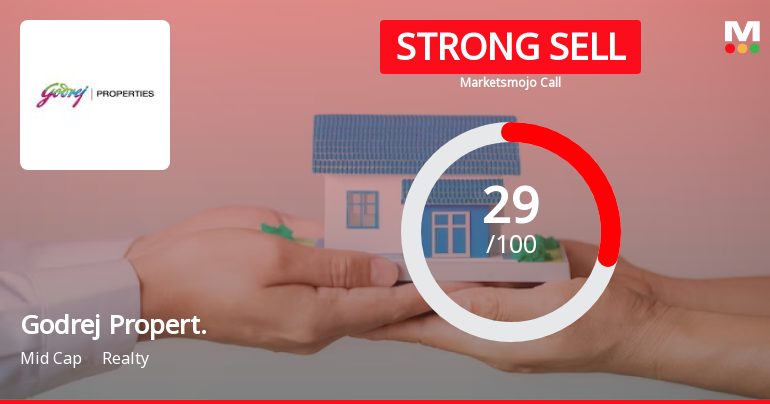 Godrej | PROPERTIES

STRONG SELL

Marketsmojo Call

M

29
/100

Godrej Propert.

Mid Cap Realty